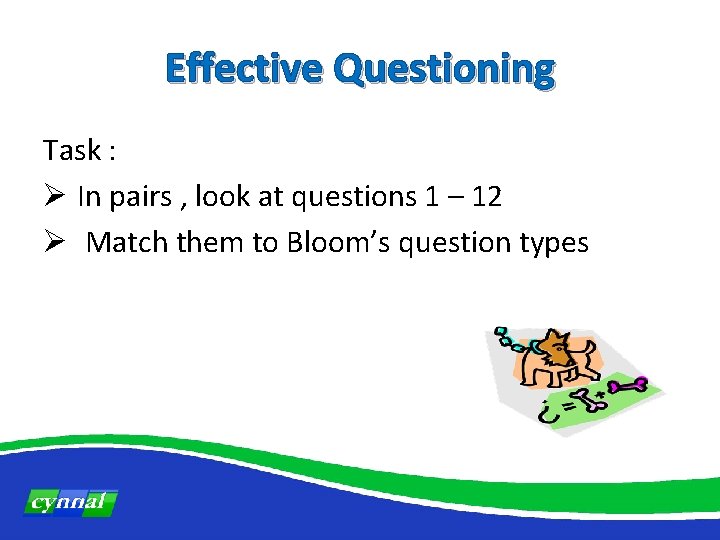 Effective Questioning

Task :

➢ In pairs , look at questions 1 – 12

➢ Match them to Bloom's question types

cynnal